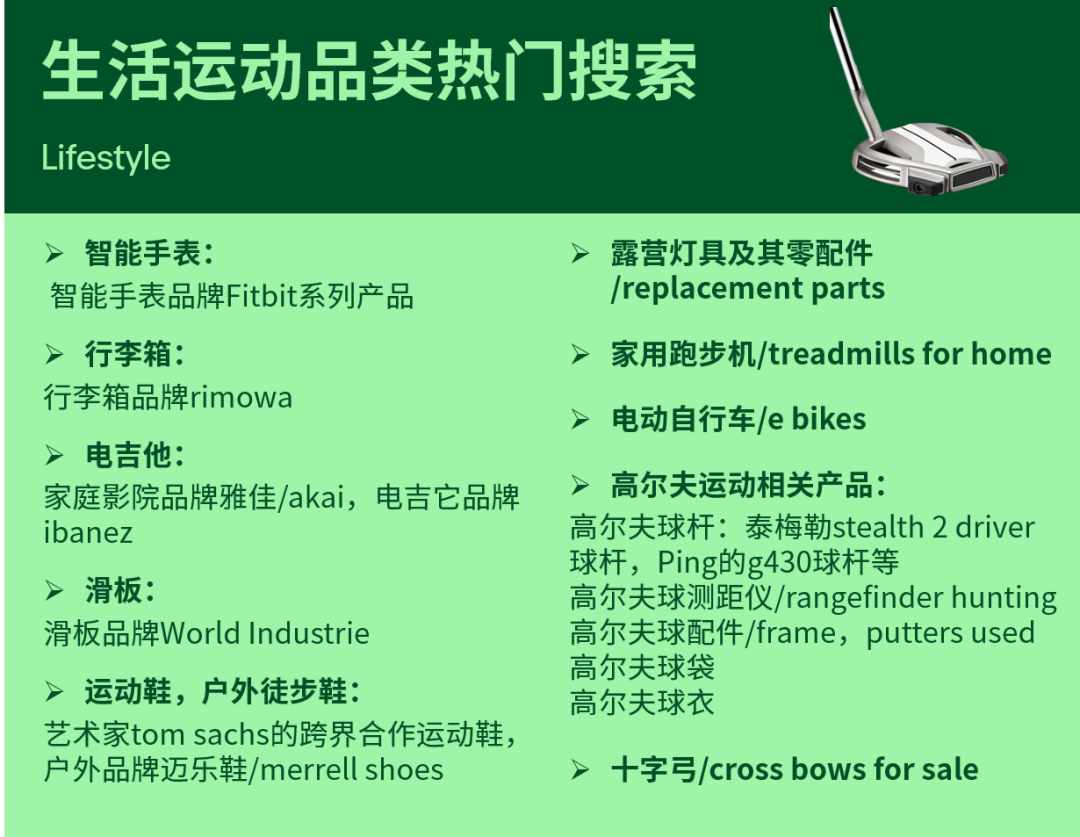 生活运动品类热门搜索

Lifestyle

➢ 智能手表：
智能手表品牌Fitbit系列产品

➢ 行李箱：
行李箱品牌rimowa

➢ 电吉他：
家庭影院品牌雅佳/akai，电吉它品牌ibanez

➢ 滑板：
滑板品牌World Industrie

➢ 运动鞋，户外徒步鞋：
艺术家tom sachs的跨界合作运动鞋，户外品牌迈乐鞋/merrell shoes

➢ 露营灯具及其零配件/replacement parts

➢ 家用跑步机/treadmills for home

➢ 电动自行车/e bikes

➢ 高尔夫运动相关产品：
高尔夫球杆：泰梅勒stealth 2 driver球杆，Ping的g430球杆等
高尔夫球测距仪/rangefinder hunting
高尔夫球配件/frame，putters used
高尔夫球袋
高尔夫球衣

➢ 十字弓/cross bows for sale